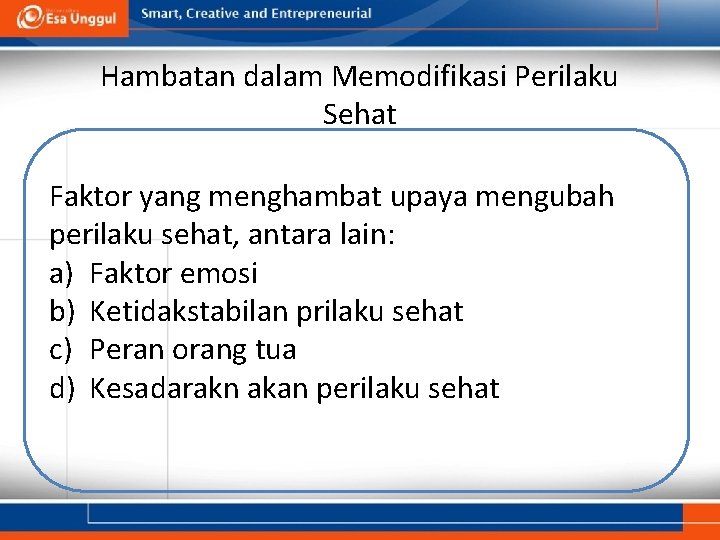 Esa Unggul

Smart, Creative and Entrepreneurial

Hambatan dalam Memodifikasi Perilaku Sehat

Faktor yang menghambat upaya mengubah perilaku sehat, antara lain:
a) Faktor emosi
b) Ketidakstabilan prilaku sehat
c) Peran orang tua
d) Kesadarakn akan perilaku sehat